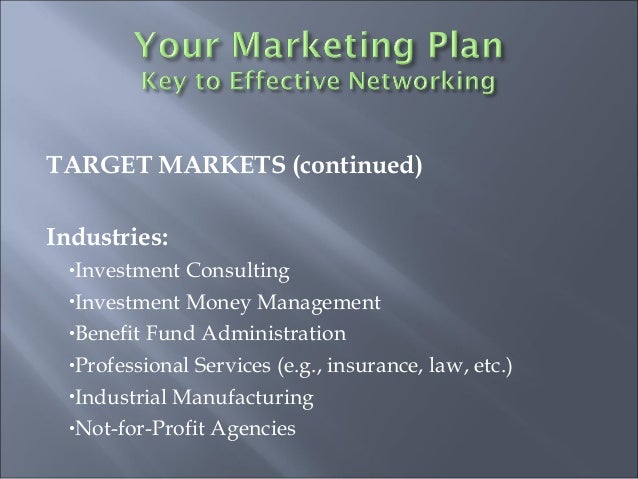 Your Marketing Plan
Key to Effective Networking

TARGET MARKETS (continued)

Industries:
·Investment Consulting
·Investment Money Management
·Benefit Fund Administration
·Professional Services (e.g., insurance, law, etc.)
·Industrial Manufacturing
·Not-for-Profit Agencies